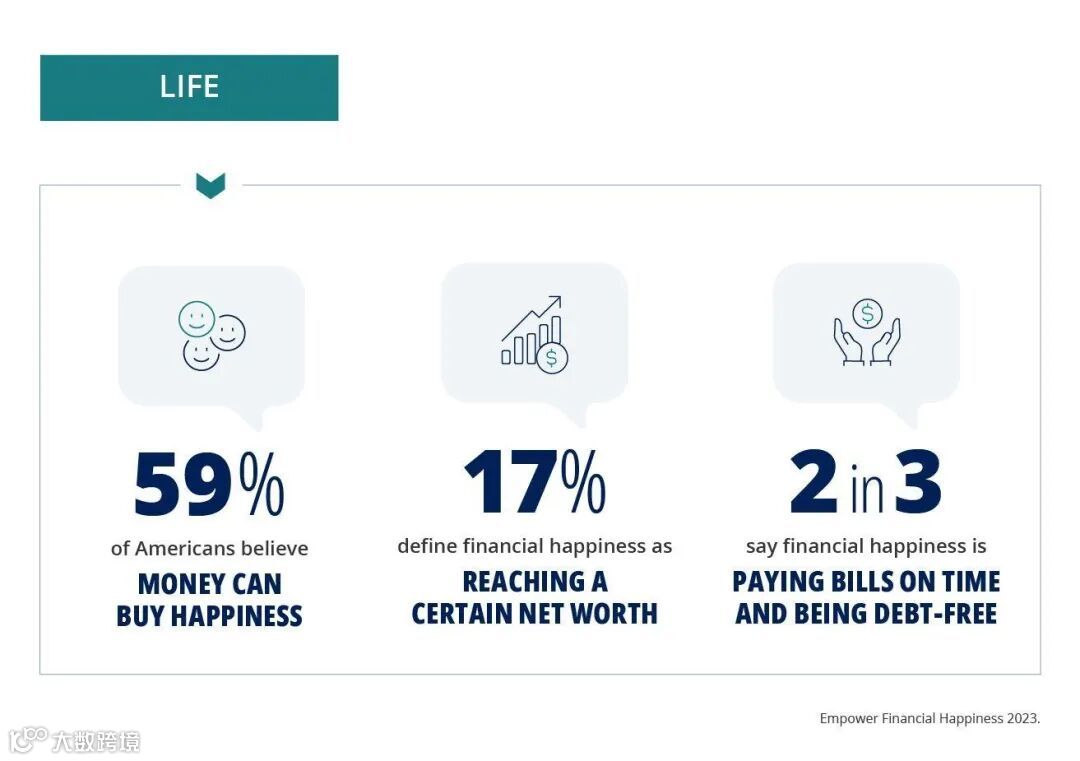 LIFE

59%
of Americans believe
MONEY CAN BUY HAPPINESS

17%
define financial happiness as
REACHING A CERTAIN NET WORTH

2 in 3
say financial happiness is
PAYING BILLS ON TIME AND BEING DEBT-FREE

Empower Financial Happiness 2023.

大数跨境